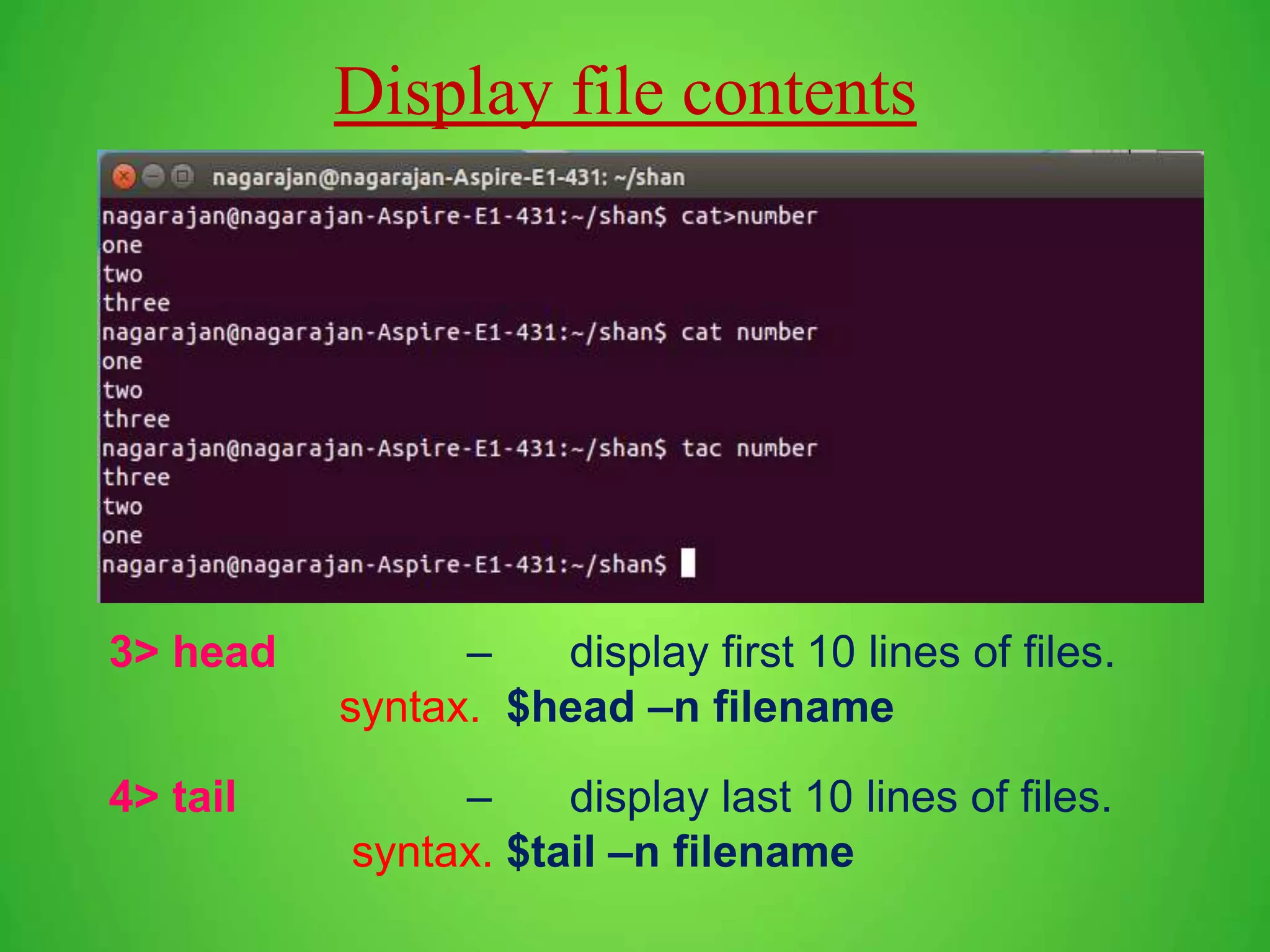 Display file contents

nagarajan@nagarajan-Aspire-E1-431: ~/shan

nagarajan@nagarajan-Aspire-E1-431:~/shan$ cat>number
one
two
three
nagarajan@nagarajan-Aspire-E1-431:~/shan$ cat number
one
two
three
nagarajan@nagarajan-Aspire-E1-431:~/shan$ tac number
three
two
one
nagarajan@nagarajan-Aspire-E1-431:~/shan$

3> head – display first 10 lines of files.
syntax. $head –n filename

4> tail – display last 10 lines of files.
syntax. $tail –n filename